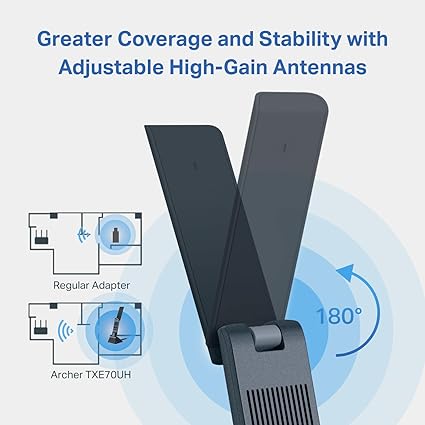 Greater Coverage and Stability with Adjustable High-Gain Antennas

Regular Adapter

Archer TXE70UH

180°